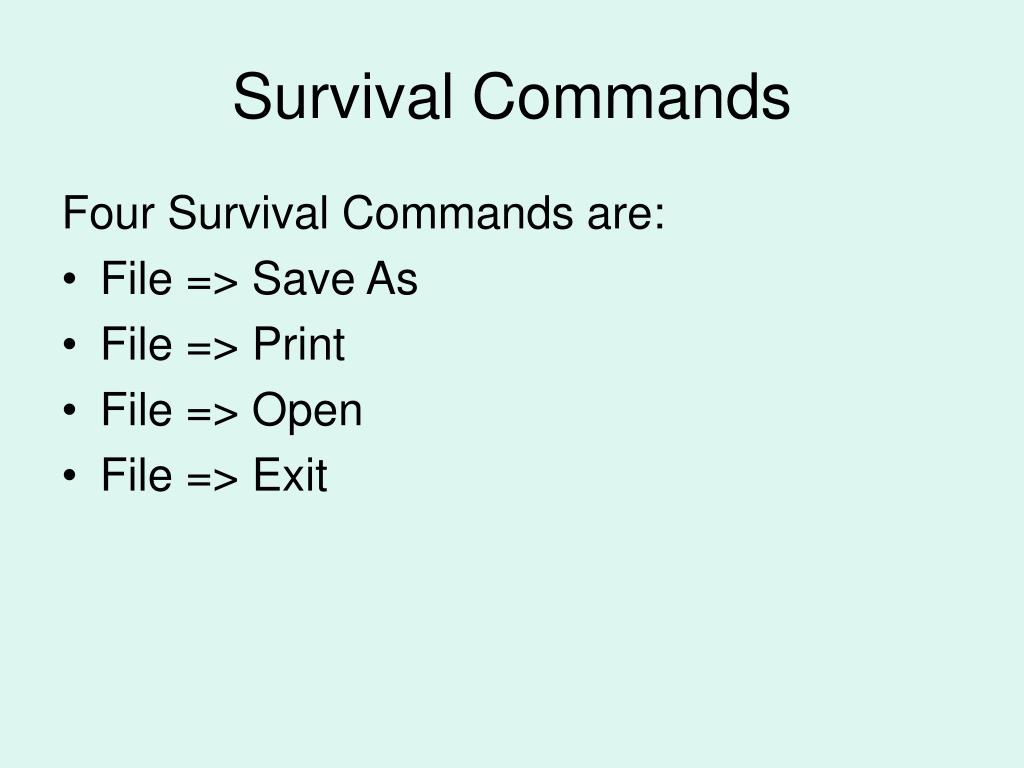 Survival Commands

Four Survival Commands are:
• File => Save As
• File => Print
• File => Open
• File => Exit